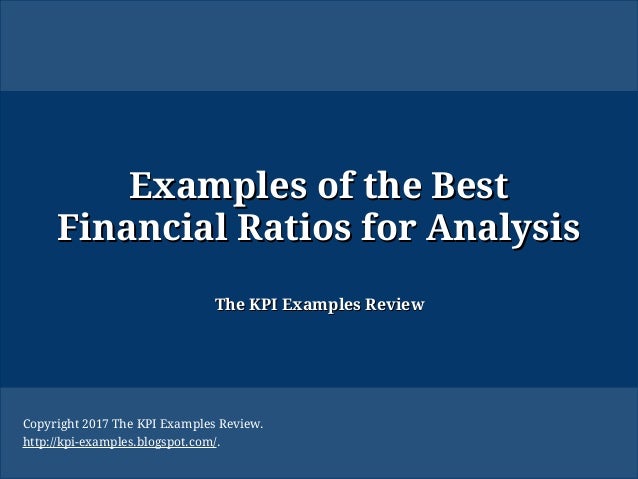 Examples of the Best
Financial Ratios for Analysis

The KPI Examples Review

Copyright 2017 The KPI Examples Review.
http://kpi-examples.blogspot.com/.